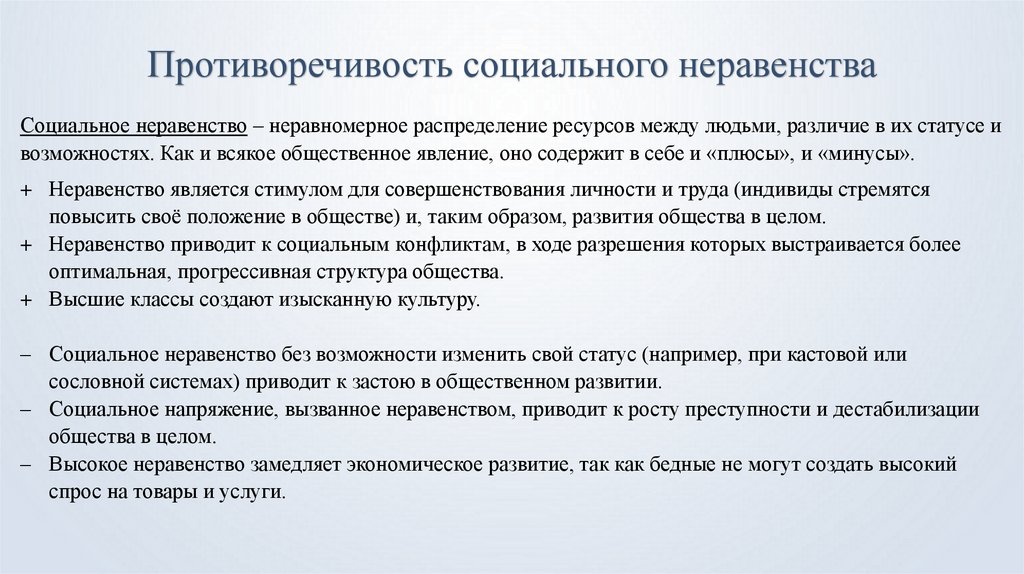 Противоречивость социального неравенства

Социальное неравенство – неравномерное распределение ресурсов между людьми, различие в их статусе и возможностях. Как и всякое общественное явление, оно содержит в себе и «плюсы», и «минусы».

+ Неравенство является стимулом для совершенствования личности и труда (индивиды стремятся повысить своё положение в обществе) и, таким образом, развития общества в целом.
+ Неравенство приводит к социальным конфликтам, в ходе разрешения которых выстраивается более оптимальная, прогрессивная структура общества.
+ Высшие классы создают изысканную культуру.

– Социальное неравенство без возможности изменить свой статус (например, при кастовой или сословной системах) приводит к застою в общественном развитии.
– Социальное напряжение, вызванное неравенством, приводит к росту преступности и дестабилизации общества в целом.
– Высокое неравенство замедляет экономическое развитие, так как бедные не могут создать высокий спрос на товары и услуги.